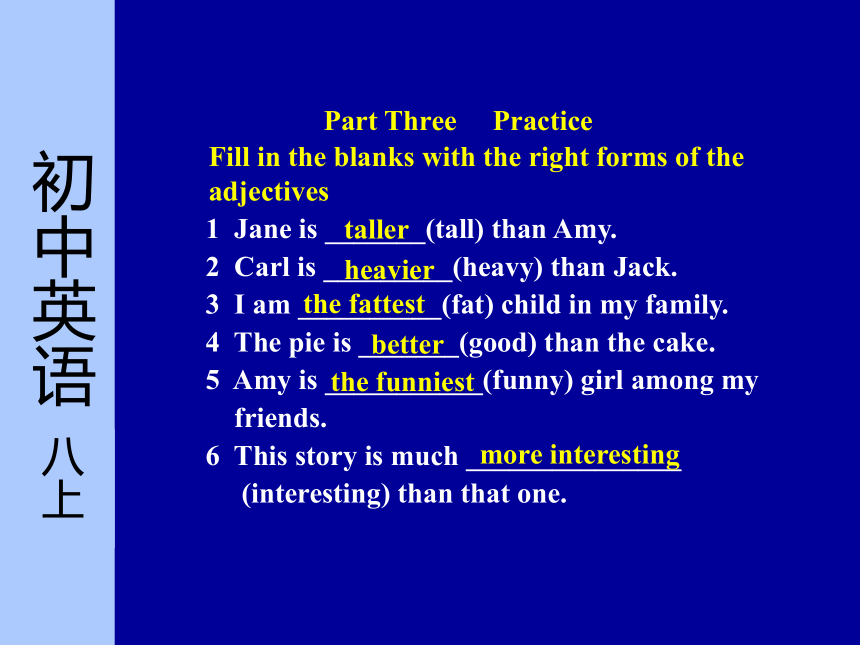 初中英语 八上

Part Three Practice

Fill in the blanks with the right forms of the adjectives

1 Jane is taller (tall) than Amy.

2 Carl is heavier (heavy) than Jack.

3 I am the fattest (fat) child in my family.

4 The pie is better (good) than the cake.

5 Amy is the funniest (funny) girl among my friends.

6 This story is much more interesting (interesting) than that one.